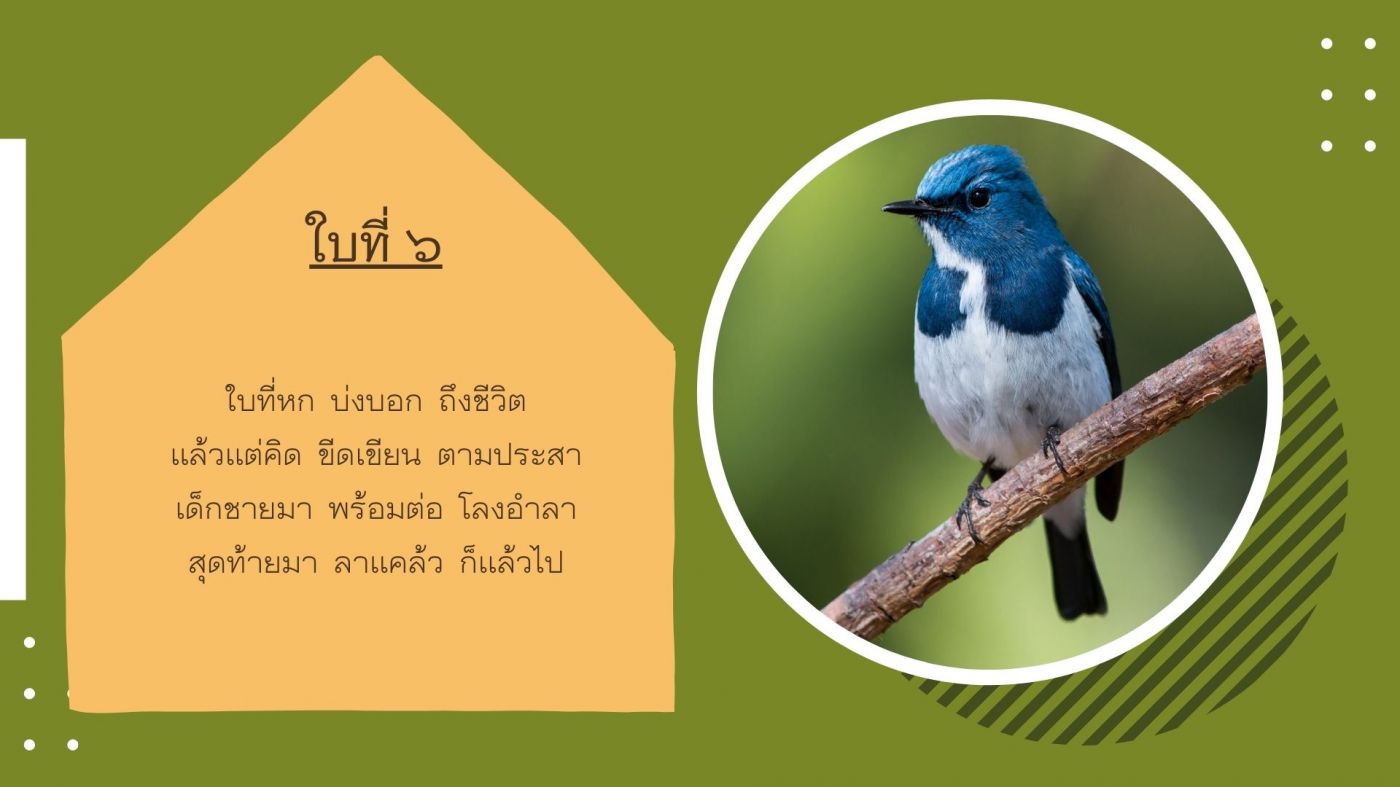 ใบที่ ๖

ใบที่หก บ่งบอก ถึงชีวิต
แล้วแต่คิด ขีดเขียน ตามประสา
เด็กชายมา พร้อมต่อ โลงอำลา
สุดท้ายมา ลาแคล้ว ก็แล้วไป